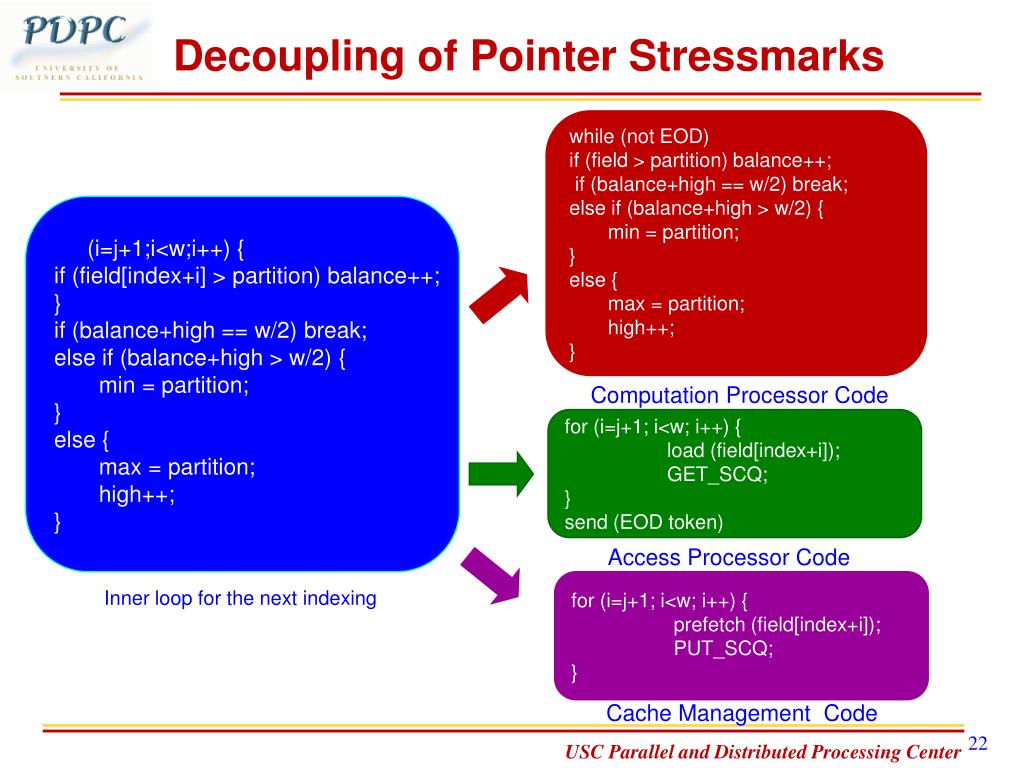 PDPC
UNIVERSITY OF SOUTHERN CALIFORNIA

Decoupling of Pointer Stressmarks

(i=j+1;i<w;i++) {
if (field[index+i] > partition) balance++;
}
if (balance+high == w/2) break;
else if (balance+high > w/2) {
min = partition;
}
else {
max = partition;
high++;
}

Inner loop for the next indexing

while (not EOD)
if (field > partition) balance++;
if (balance+high == w/2) break;
else if (balance+high > w/2) {
min = partition;
}
else {
max = partition;
high++;
}

Computation Processor Code

for (i=j+1; i<w; i++) {
load (field[index+i]);
GET_SCQ;
}
send (EOD token)

Access Processor Code

for (i=j+1; i<w; i++) {
prefetch (field[index+i]);
PUT_SCQ;
}

Cache Management Code

USC Parallel and Distributed Processing Center 22